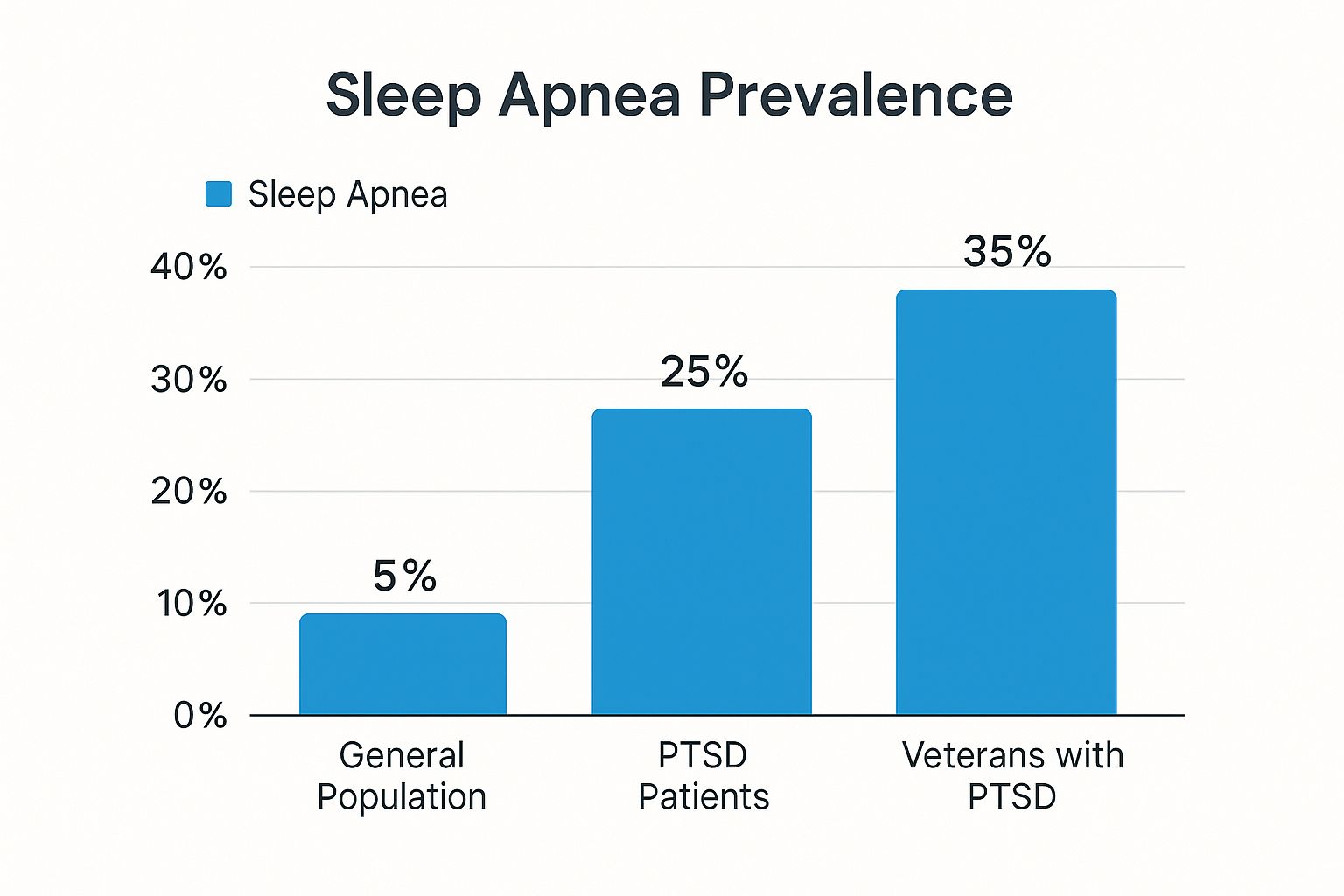 Sleep Apnea Prevalence

Sleep Apnea

40%
30%
20%
10%
0%

5%
25%
35%

General Population
PTSD Patients
Veterans with PTSD